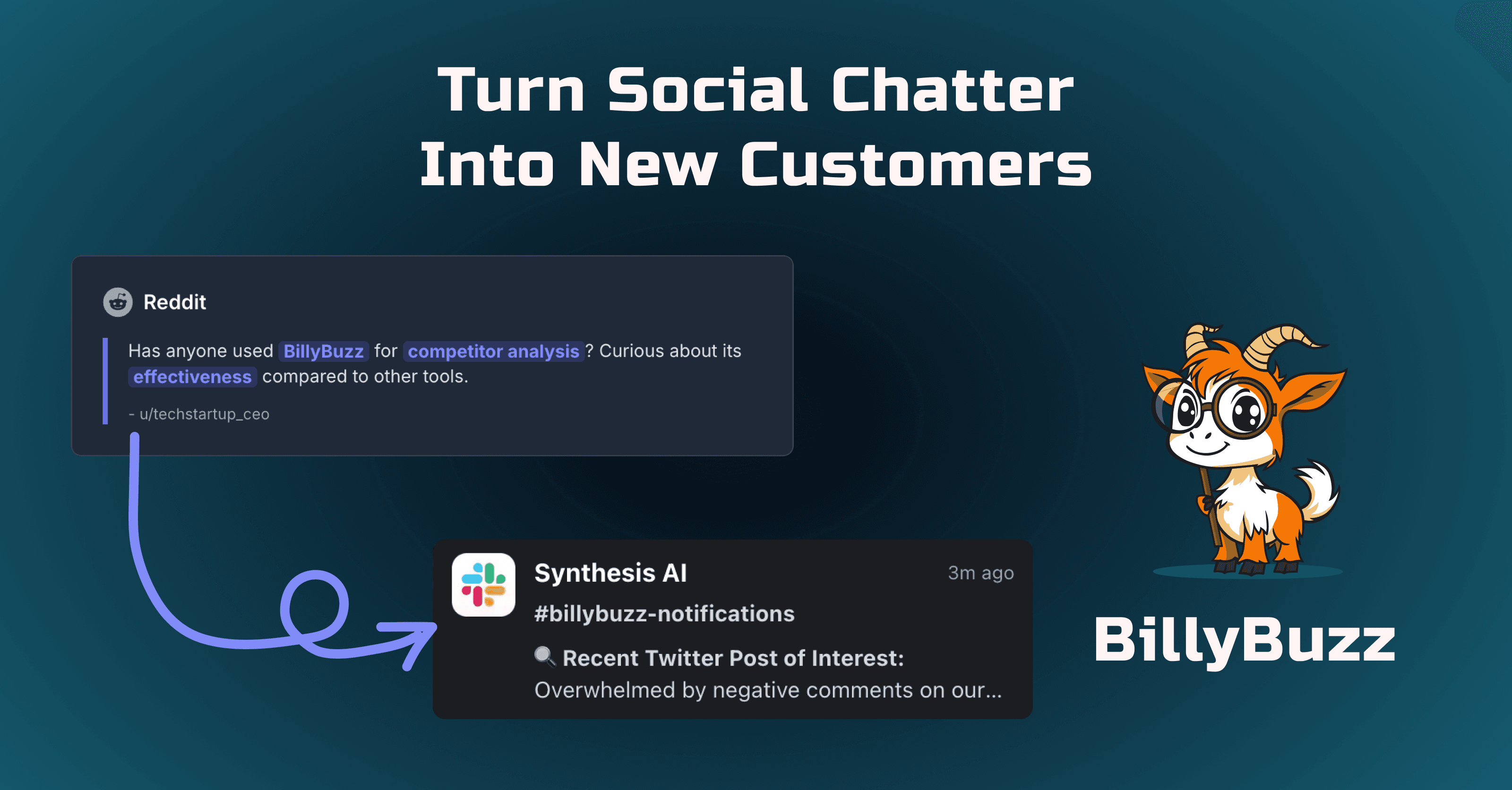 Turn Social Chatter
Into New Customers

Reddit

Has anyone used BillyBuzz for competitor analysis? Curious about its effectiveness compared to other tools.

- u/techstartup_ceo

Synthesis AI

3m ago

#billybuzz-notifications

🔍 Recent Twitter Post of Interest:
Overwhelmed by negative comments on our...

BillyBuzz